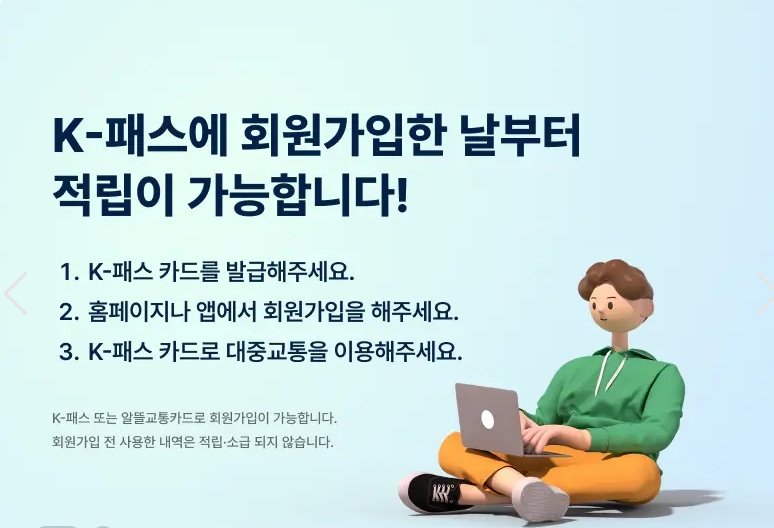 K-패스에 회원가입한 날부터
적립이 가능합니다!

1. K-패스 카드를 발급해주세요.
2. 홈페이지나 앱에서 회원가입을 해주세요.
3. K-패스 카드로 대중교통을 이용해주세요.

K-패스 또는 알뜰교통카드로 회원가입이 가능합니다.
회원가입 전 사용한 내역은 적립·소급 되지 않습니다.